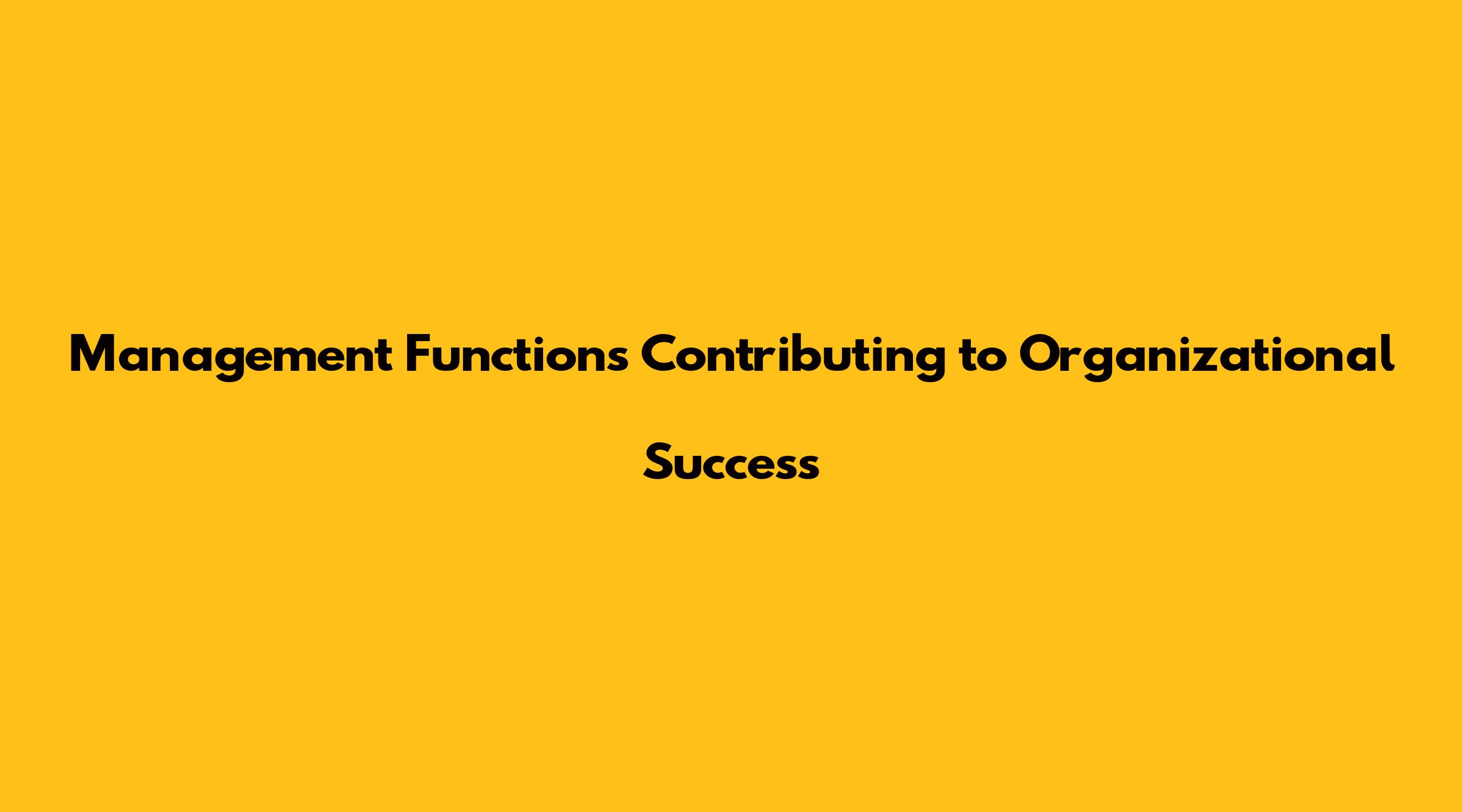 Management Functions Contributing to Organizational Success